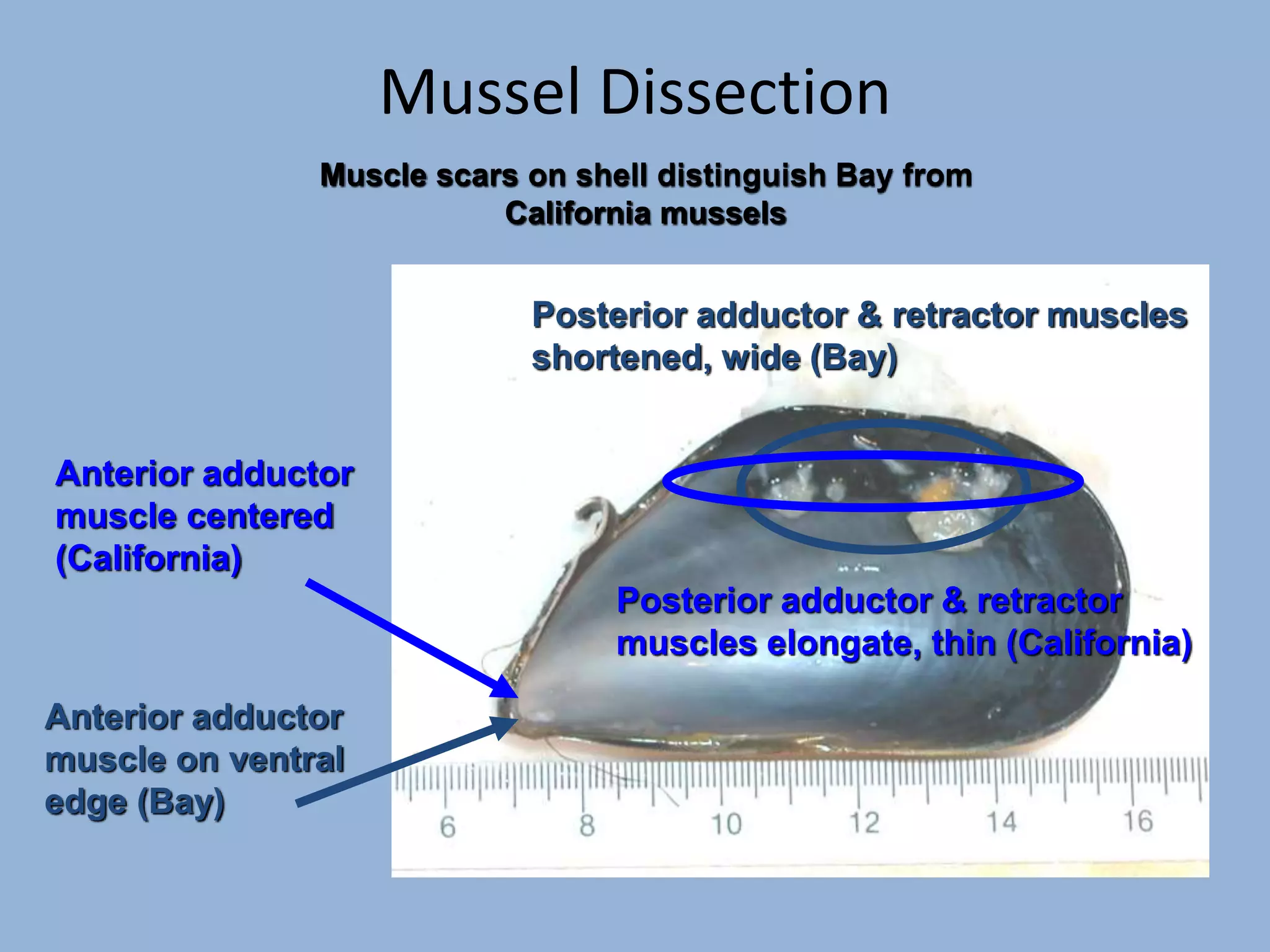 Mussel Dissection

Muscle scars on shell distinguish Bay from California mussels

Posterior adductor & retractor muscles shortened, wide (Bay)

Anterior adductor muscle centered (California)

Posterior adductor & retractor muscles elongate, thin (California)

Anterior adductor muscle on ventral edge (Bay)

6 8 10 12 14 16